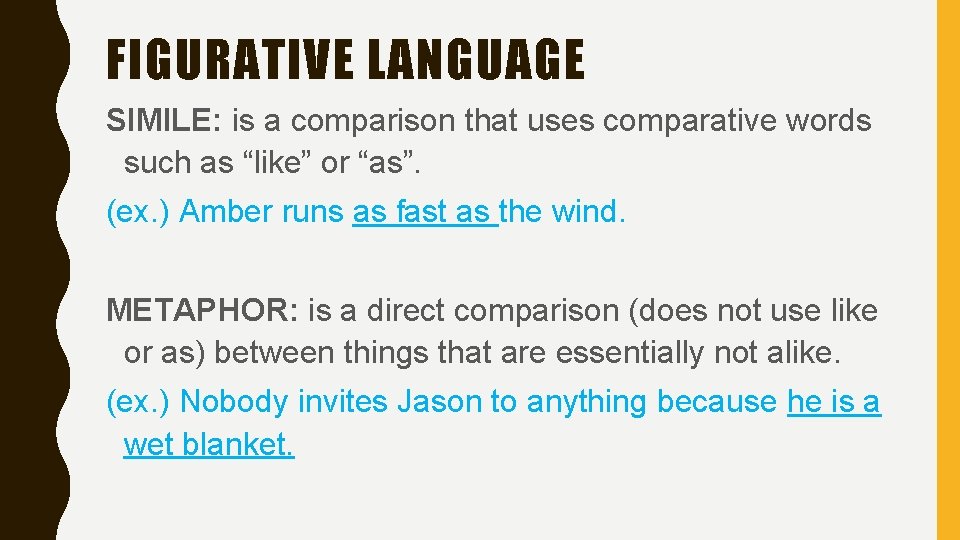 FIGURATIVE LANGUAGE

SIMILE: is a comparison that uses comparative words such as “like” or “as”.

(ex.) Amber runs as fast as the wind.

METAPHOR: is a direct comparison (does not use like or as) between things that are essentially not alike.

(ex.) Nobody invites Jason to anything because he is a wet blanket.